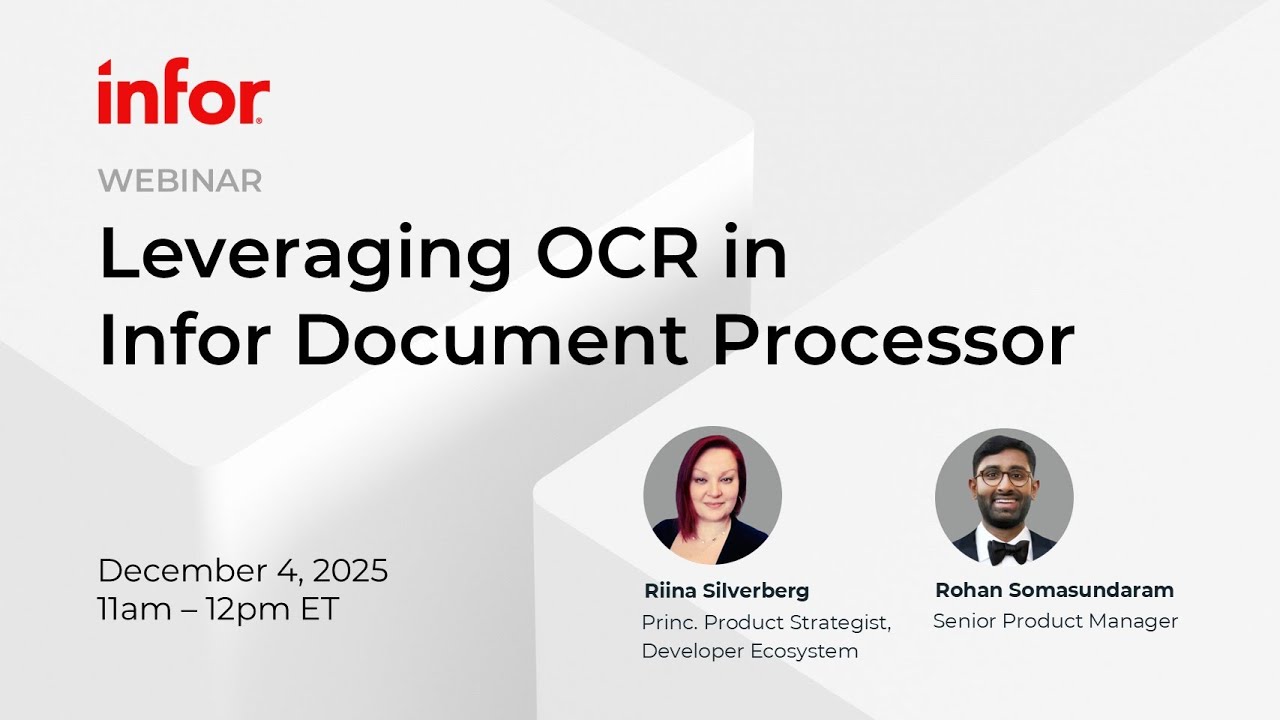 infor

WEBINAR

Leveraging OCR in Infor Document Processor

December 4, 2025
11am – 12pm ET

Riina Silverberg
Princ. Product Strategist, Developer Ecosystem

Rohan Somasundaram
Senior Product Manager